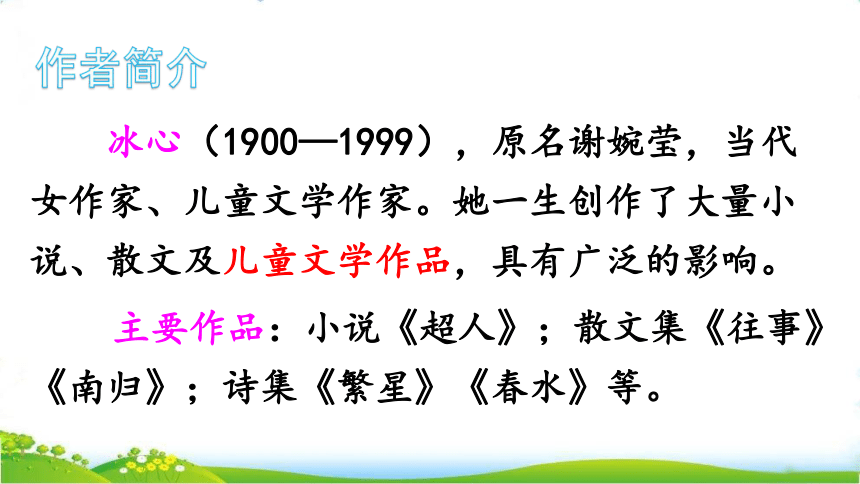 作者简介

冰心（1900—1999），原名谢婉莹，当代女作家、儿童文学作家。她一生创作了大量小说、散文及儿童文学作品，具有广泛的影响。

主要作品：小说《超人》；散文集《往事》《南归》；诗集《繁星》《春水》等。